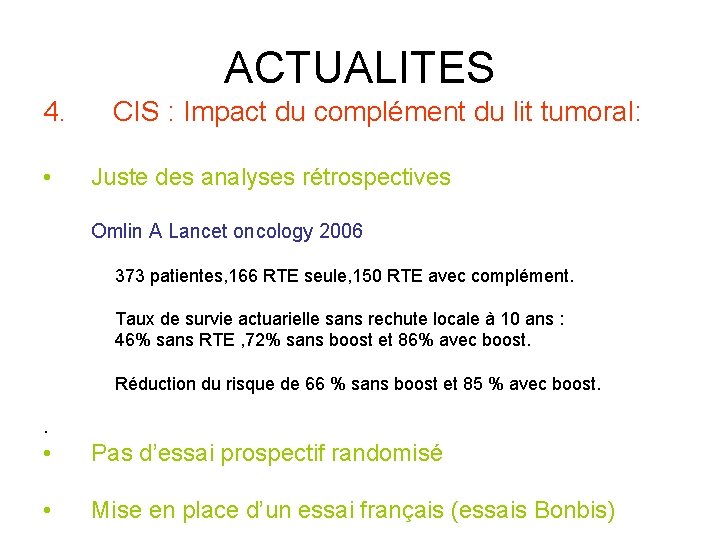 ACTUALITES

4. CIS : Impact du complément du lit tumoral:

• Juste des analyses rétrospectives

Omlin A Lancet oncology 2006

373 patientes,166 RTE seule,150 RTE avec complément.

Taux de survie actuarielle sans rechute locale à 10 ans : 46% sans RTE ,72% sans boost et 86% avec boost.

Réduction du risque de 66 % sans boost et 85 % avec boost.

.

• Pas d'essai prospectif randomisé

• Mise en place d'un essai français (essais Bonbis)